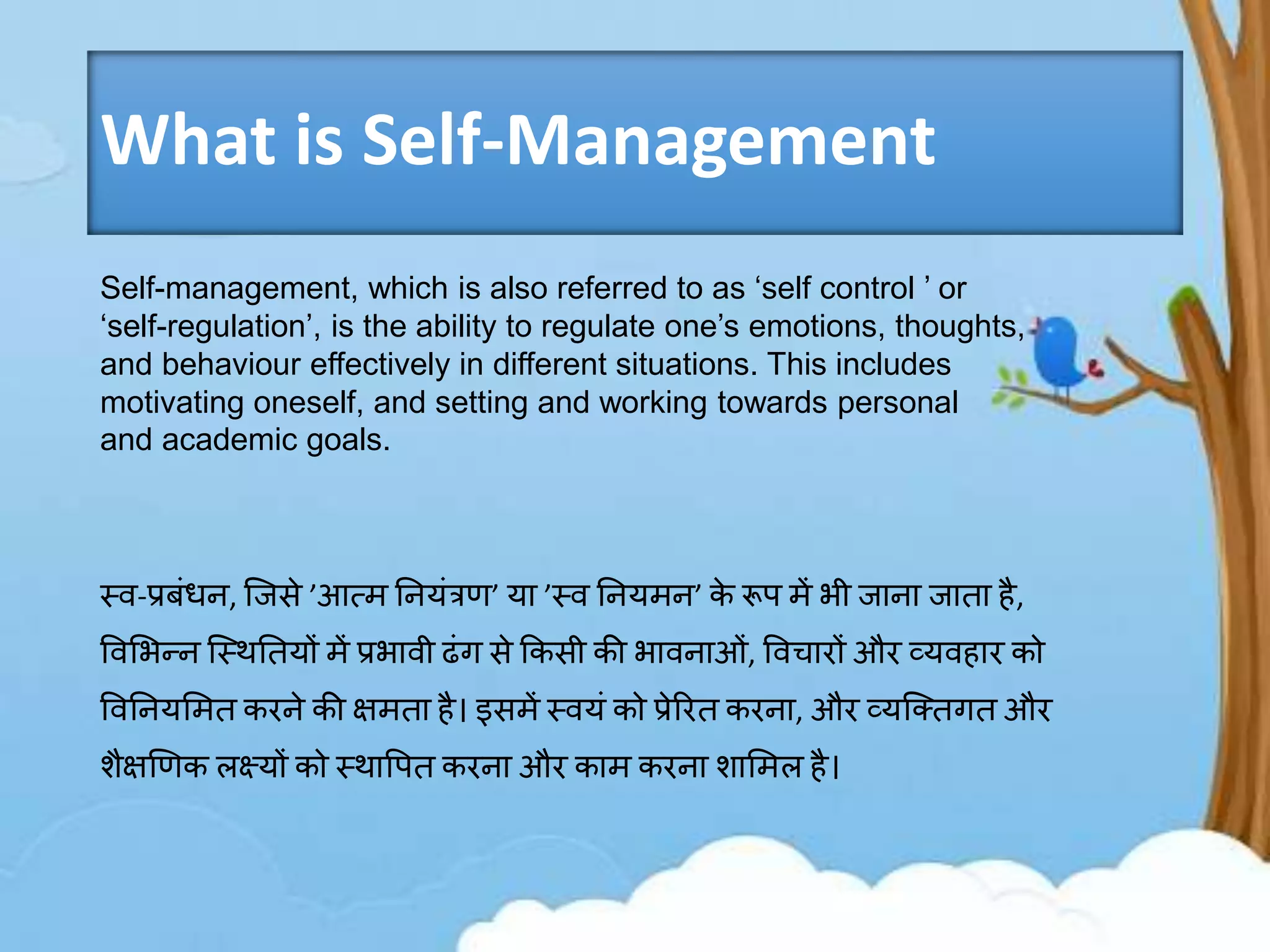 What is Self-Management

Self-management, which is also referred to as ‘self control ’ or ‘self-regulation’, is the ability to regulate one’s emotions, thoughts, and behaviour effectively in different situations. This includes motivating oneself, and setting and working towards personal and academic goals.

स्व-प्रबंधन, जिसे ’आत्म नियंत्रण’ या ’स्व नियमन’ के रूप में भी जाना जाता है, विभिन्न स्थितियों में प्रभावी ढंग से किसी की भावनाओं, विचारों और व्यवहार को विनियमित करने की क्षमता है। इसमें स्वयं को प्रेरित करना, और व्यक्तिगत और शैक्षणिक लक्ष्यों को स्थापित करना और काम करना शामिल है।